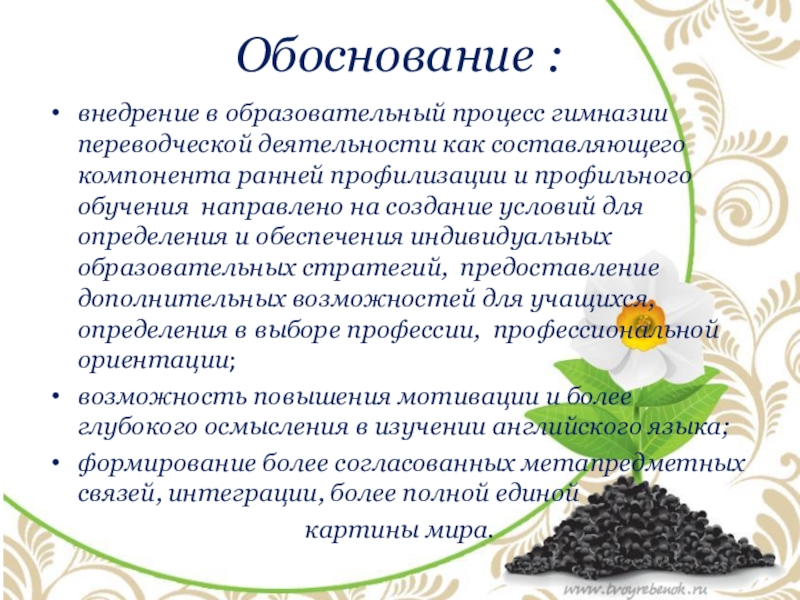 Обоснование :

• внедрение в образовательный процесс гимназии переводческой деятельности как составляющего компонента ранней профилизации и профильного обучения направлено на создание условий для определения и обеспечения индивидуальных образовательных стратегий, предоставление дополнительных возможностей для учащихся, определения в выборе профессии, профессиональной ориентации;

• возможность повышения мотивации и более глубокого осмысления в изучении английского языка;

• формирование более согласованных метапредметных связей, интеграции, более полной единой картины мира.

www.tvoyrebenok.ru